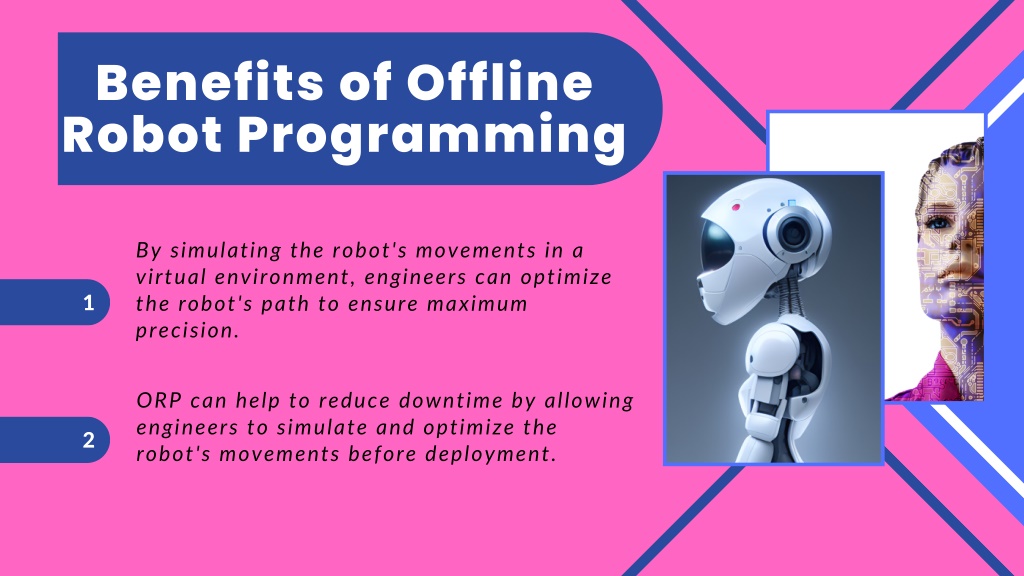 Benefits of Offline Robot Programming

1

By simulating the robot's movements in a virtual environment, engineers can optimize the robot's path to ensure maximum precision.

2

ORP can help to reduce downtime by allowing engineers to simulate and optimize the robot's movements before deployment.